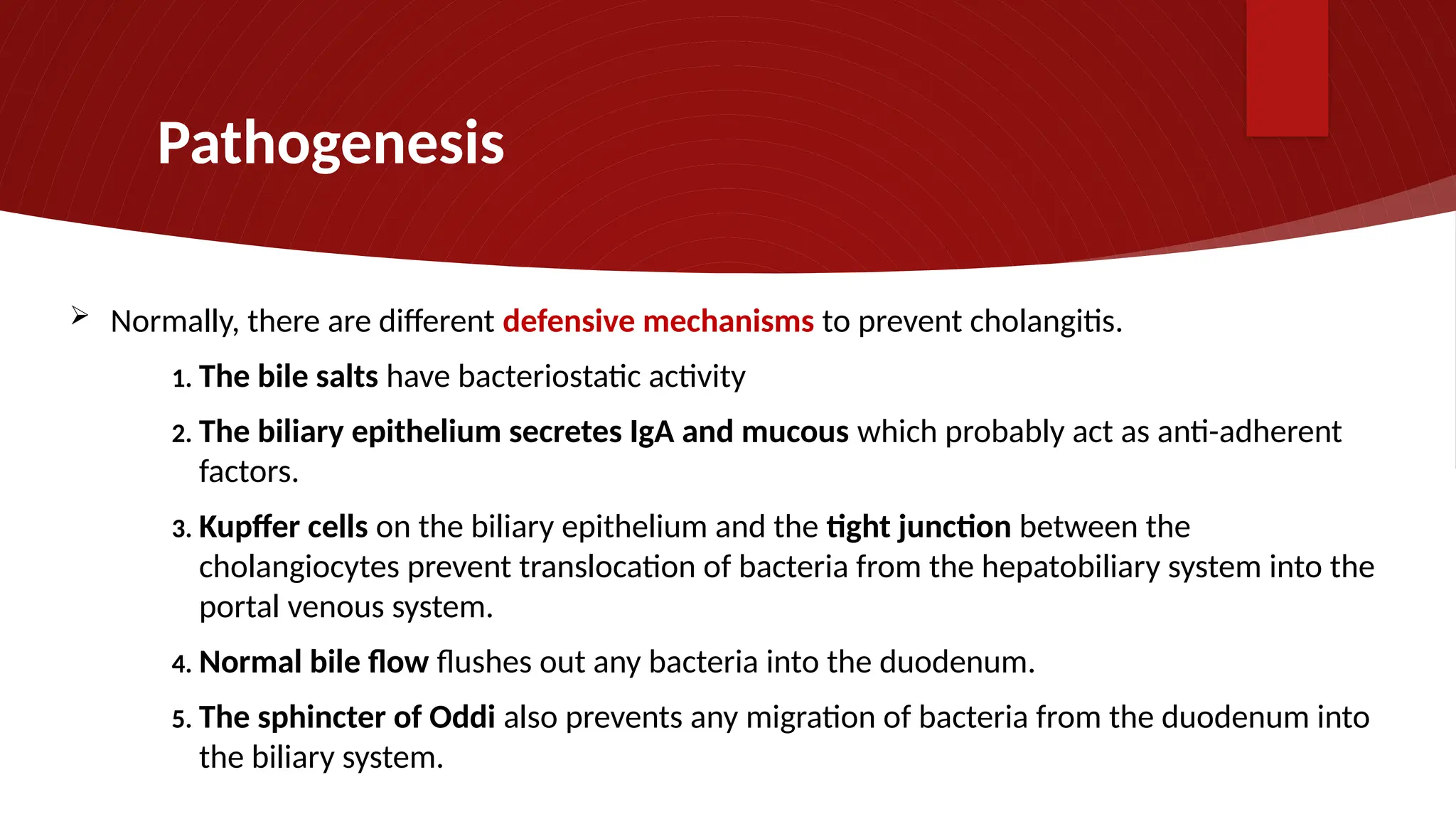 Pathogenesis

➢ Normally, there are different defensive mechanisms to prevent cholangitis.

1. The bile salts have bacteriostatic activity

2. The biliary epithelium secretes IgA and mucous which probably act as anti-adherent factors.

3. Kupffer cells on the biliary epithelium and the tight junction between the cholangiocytes prevent translocation of bacteria from the hepatobiliary system into the portal venous system.

4. Normal bile flow flushes out any bacteria into the duodenum.

5. The sphincter of Oddi also prevents any migration of bacteria from the duodenum into the biliary system.